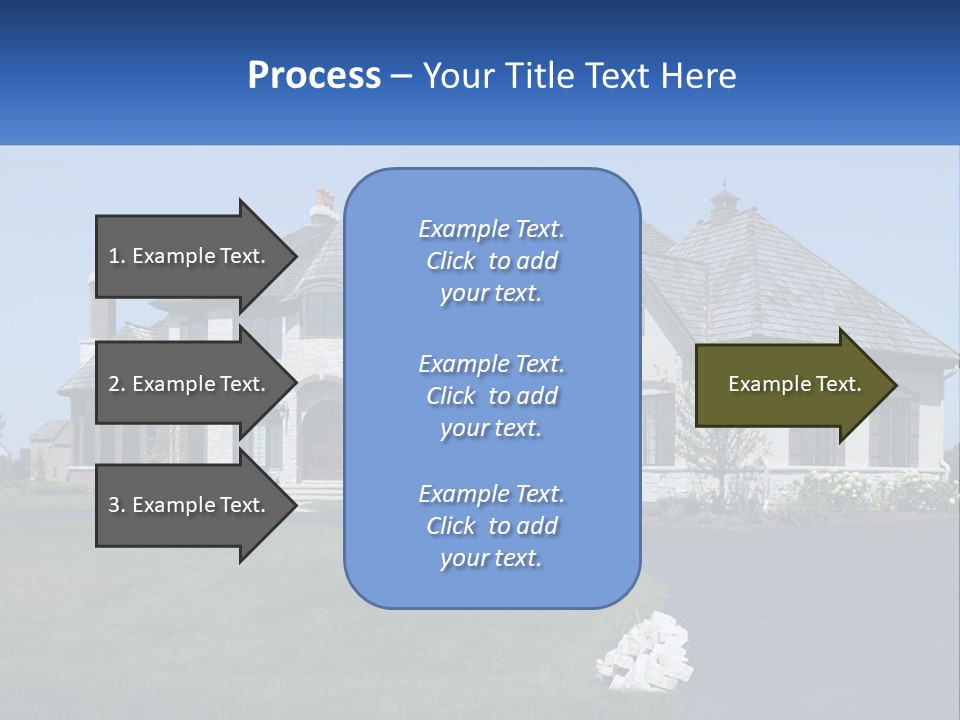 Process – Your Title Text Here

1. Example Text.

2. Example Text.

3. Example Text.

Example Text. Click to add your text.

Example Text. Click to add your text.

Example Text. Click to add your text.

Example Text.